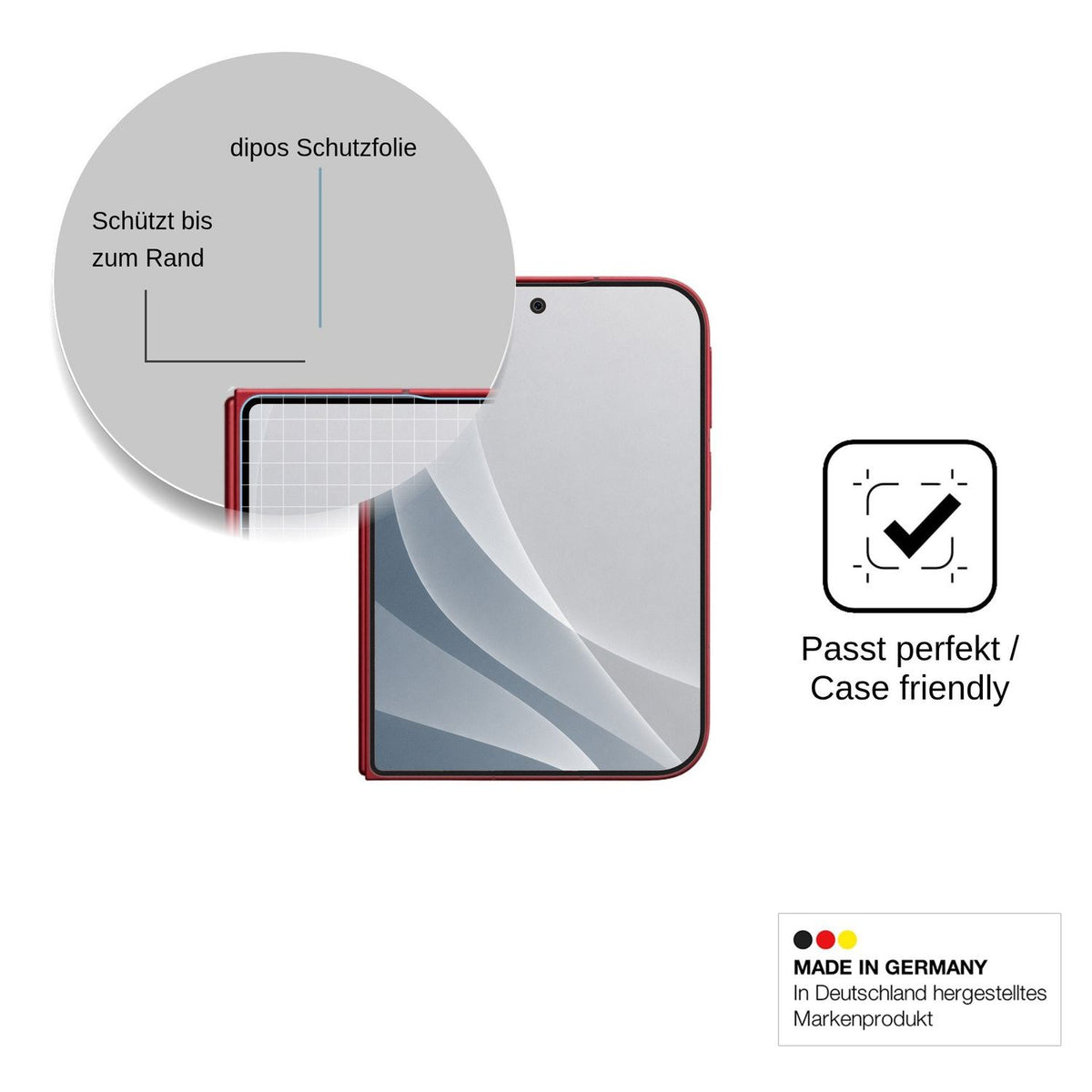 dipos Schutzfolie

Schützt bis zum Rand

Passt perfekt / Case friendly

MADE IN GERMANY
In Deutschland hergestelltes Markenprodukt